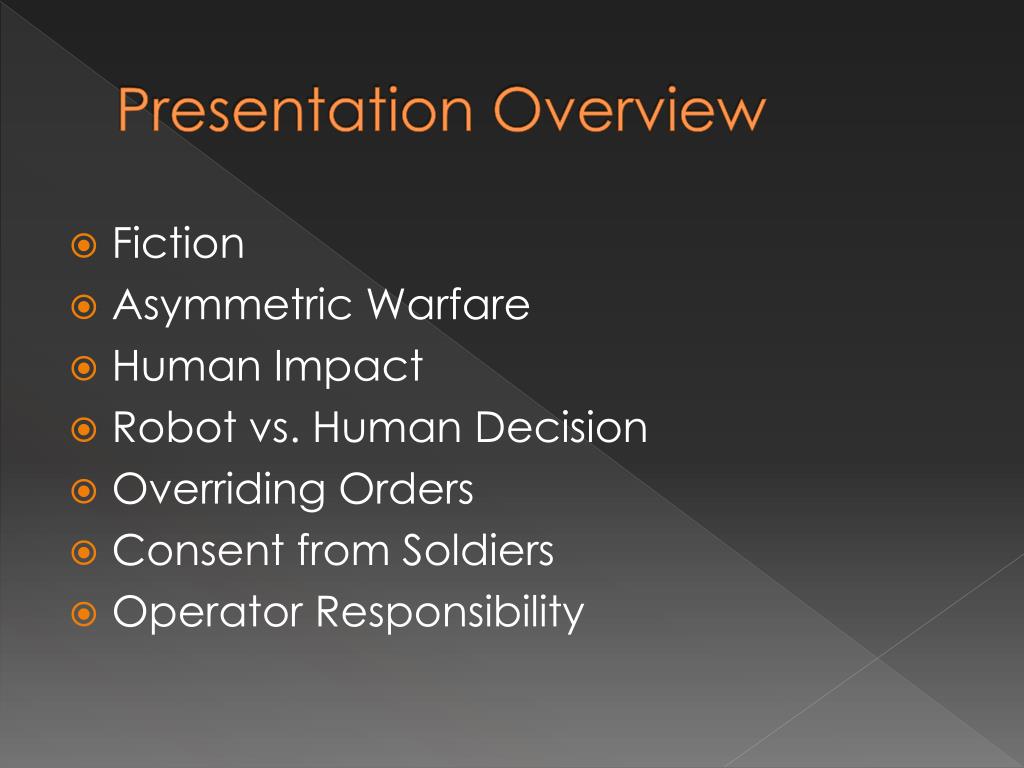 Presentation Overview

Fiction
Asymmetric Warfare
Human Impact
Robot vs. Human Decision
Overriding Orders
Consent from Soldiers
Operator Responsibility